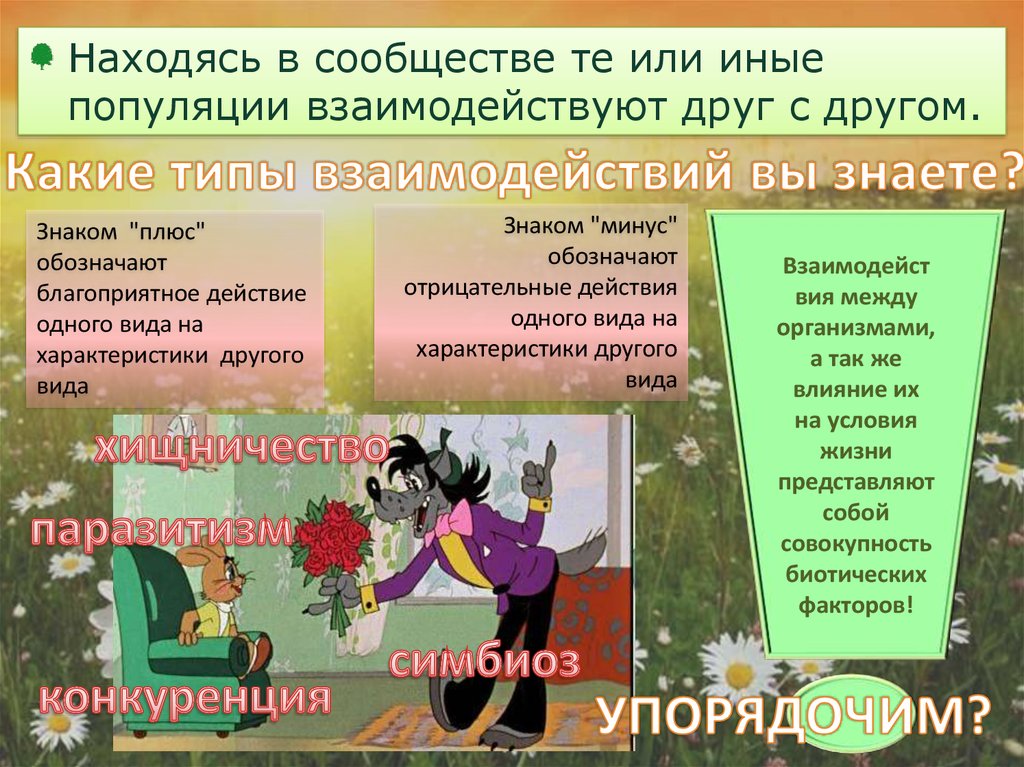 Находясь в сообществе те или иные популяции взаимодействуют друг с другом.

Какие типы взаимодействий вы знаете?

Знаком "плюс" обозначают благоприятное действие одного вида на характеристики другого вида

Знаком "минус" обозначают отрицательные действия одного вида на характеристики другого вида

Взаимодействия между организмами, а так же влияние их на условия жизни представляют собой совокупность биотических факторов!

хищничество

паразитизм

симбиоз

конкуренция

УПОРЯДОЧИМ?